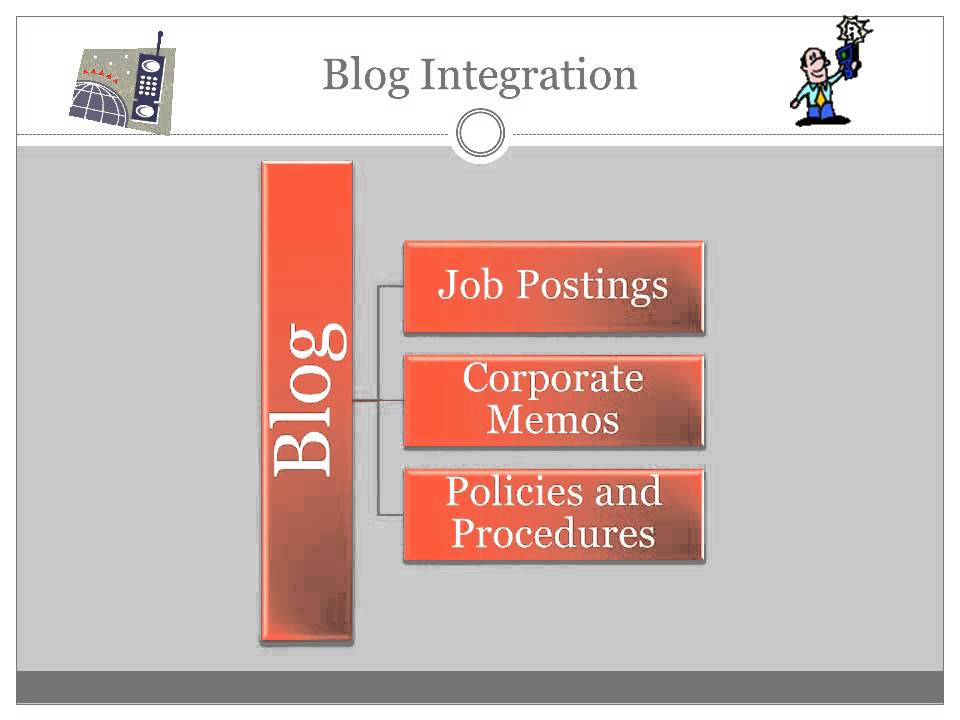 Blog Integration

Blog

Job Postings

Corporate Memos

Policies and Procedures